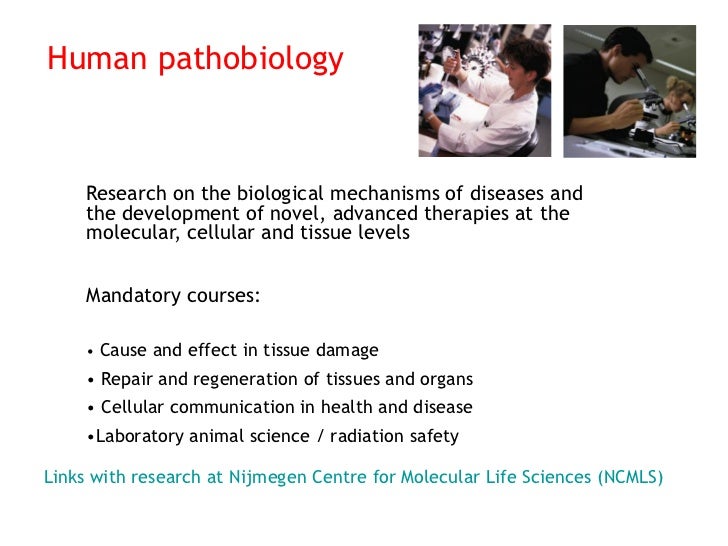 Human pathobiology

Research on the biological mechanisms of diseases and the development of novel, advanced therapies at the molecular, cellular and tissue levels

Mandatory courses:

• Cause and effect in tissue damage
• Repair and regeneration of tissues and organs
• Cellular communication in health and disease
•Laboratory animal science / radiation safety

Links with research at Nijmegen Centre for Molecular Life Sciences (NCMLS)